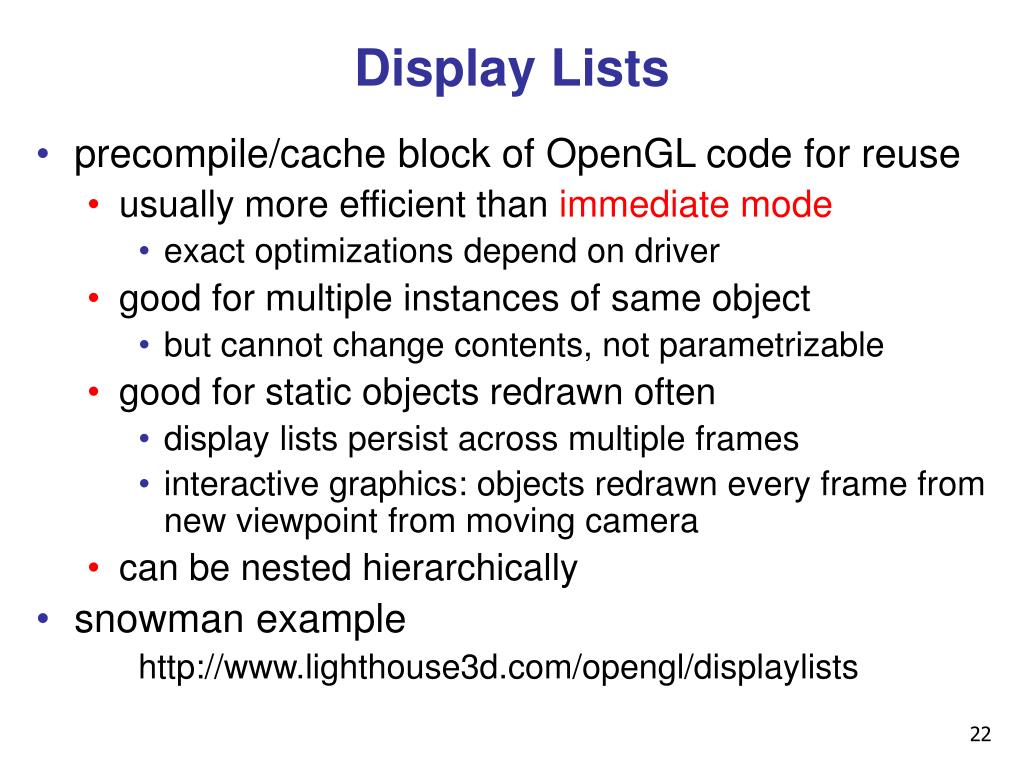 Display Lists

• precompile/cache block of OpenGL code for reuse
  • usually more efficient than immediate mode
    • exact optimizations depend on driver
  • good for multiple instances of same object
    • but cannot change contents, not parametrizable
  • good for static objects redrawn often
    • display lists persist across multiple frames
    • interactive graphics: objects redrawn every frame from new viewpoint from moving camera
  • can be nested hierarchically
• snowman example
  http://www.lighthouse3d.com/opengl/displaylists

22